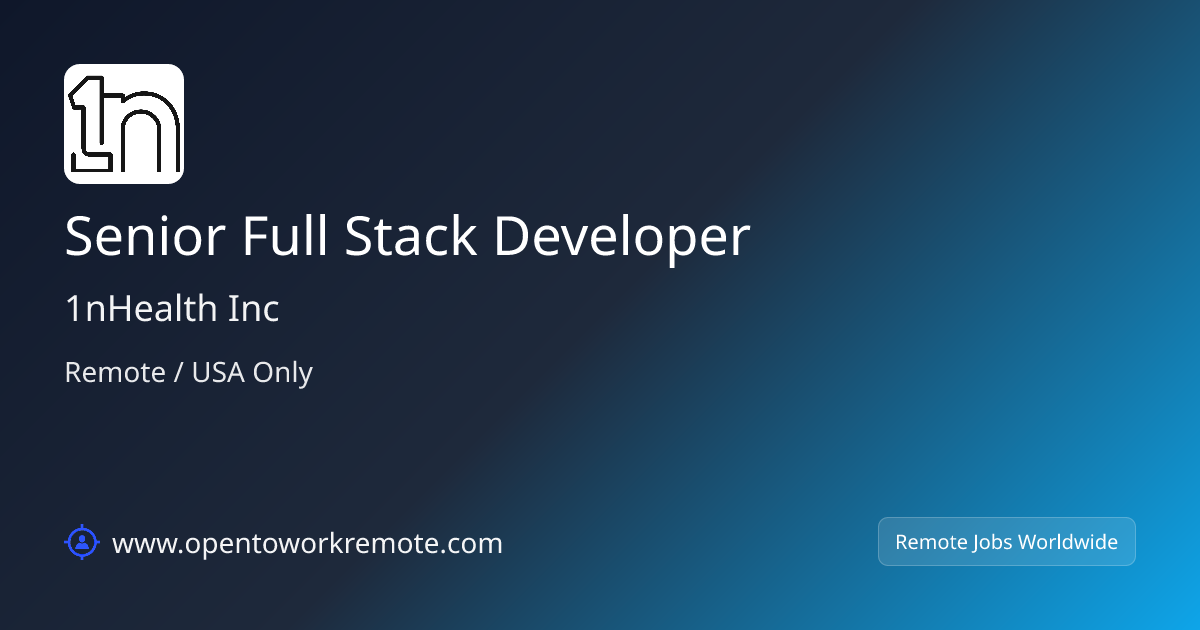 1n

Senior Full Stack Developer

1nHealth Inc

Remote / USA Only

www.opentoworkremote.com

Remote Jobs Worldwide